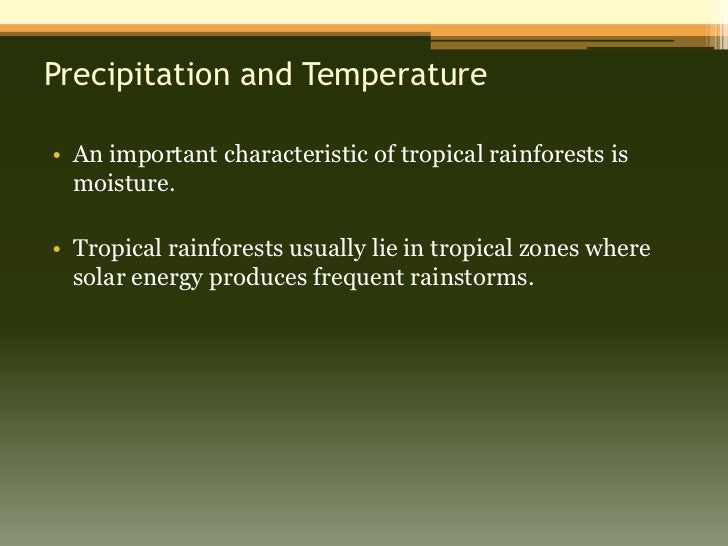 Precipitation and Temperature

• An important characteristic of tropical rainforests is moisture.

• Tropical rainforests usually lie in tropical zones where solar energy produces frequent rainstorms.